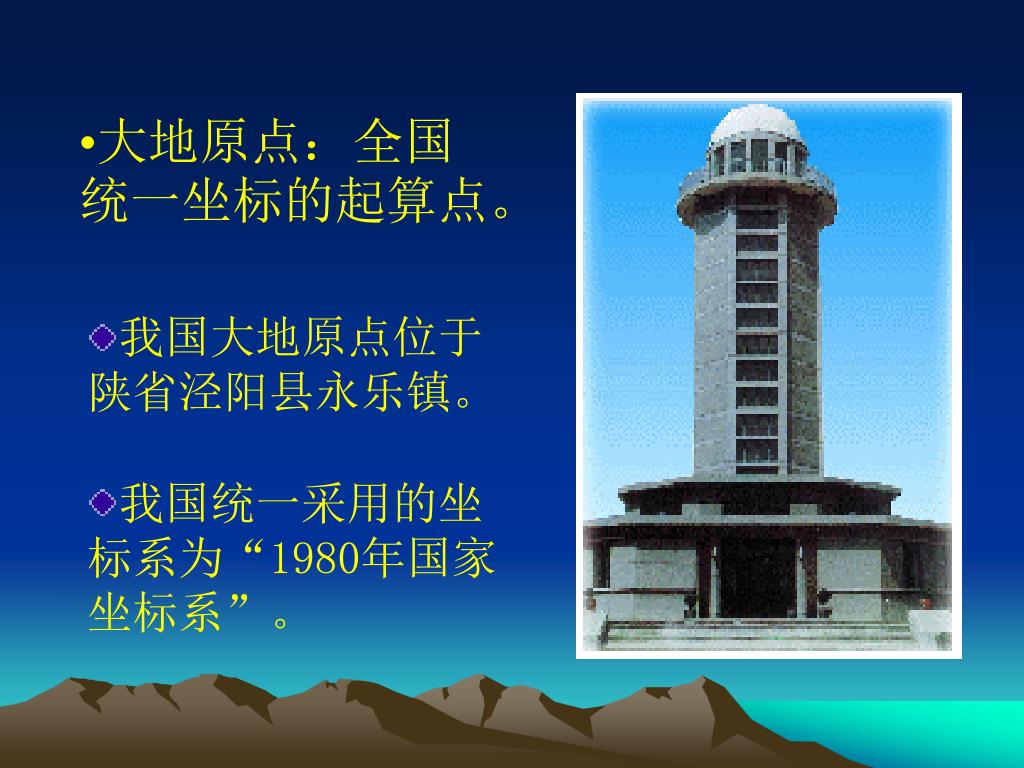 •大地原点：全国统一坐标的起算点。

我国大地原点位于陕省泾阳县永乐镇。

我国统一采用的坐标系为“1980年国家坐标系”。